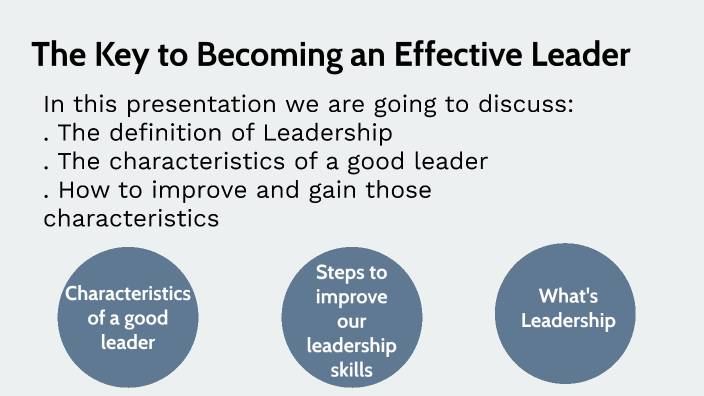 The Key to Becoming an Effective Leader

In this presentation we are going to discuss:
. The definition of Leadership
. The characteristics of a good leader
. How to improve and gain those characteristics

Characteristics of a good leader

Steps to improve our leadership skills

What's Leadership